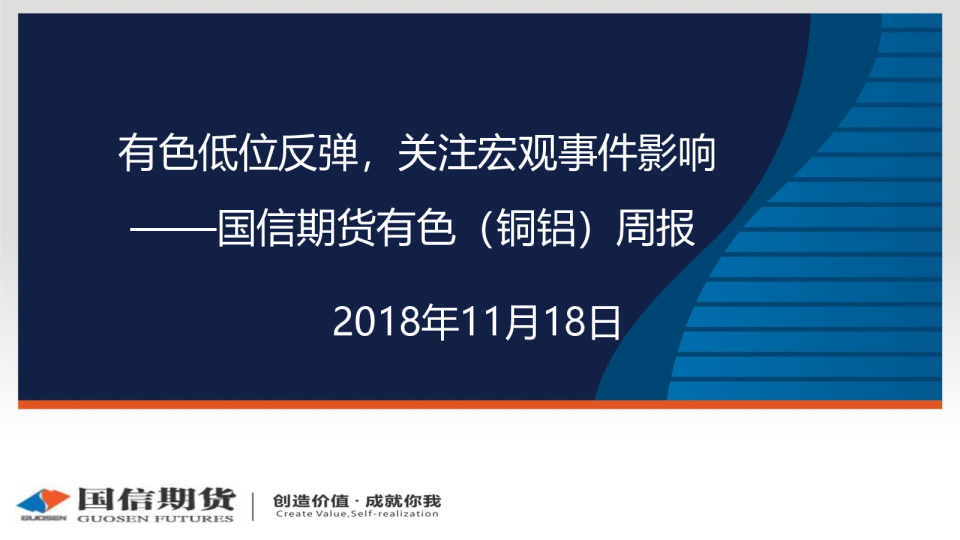 有色低位反弹，关注宏观事件影响
——国信期货有色（铜铝）周报

2018年11月18日

GUOSEN 国信期货 GUOSEN FUTURES

创造价值 · 成就你我
Create Value,Self-realization